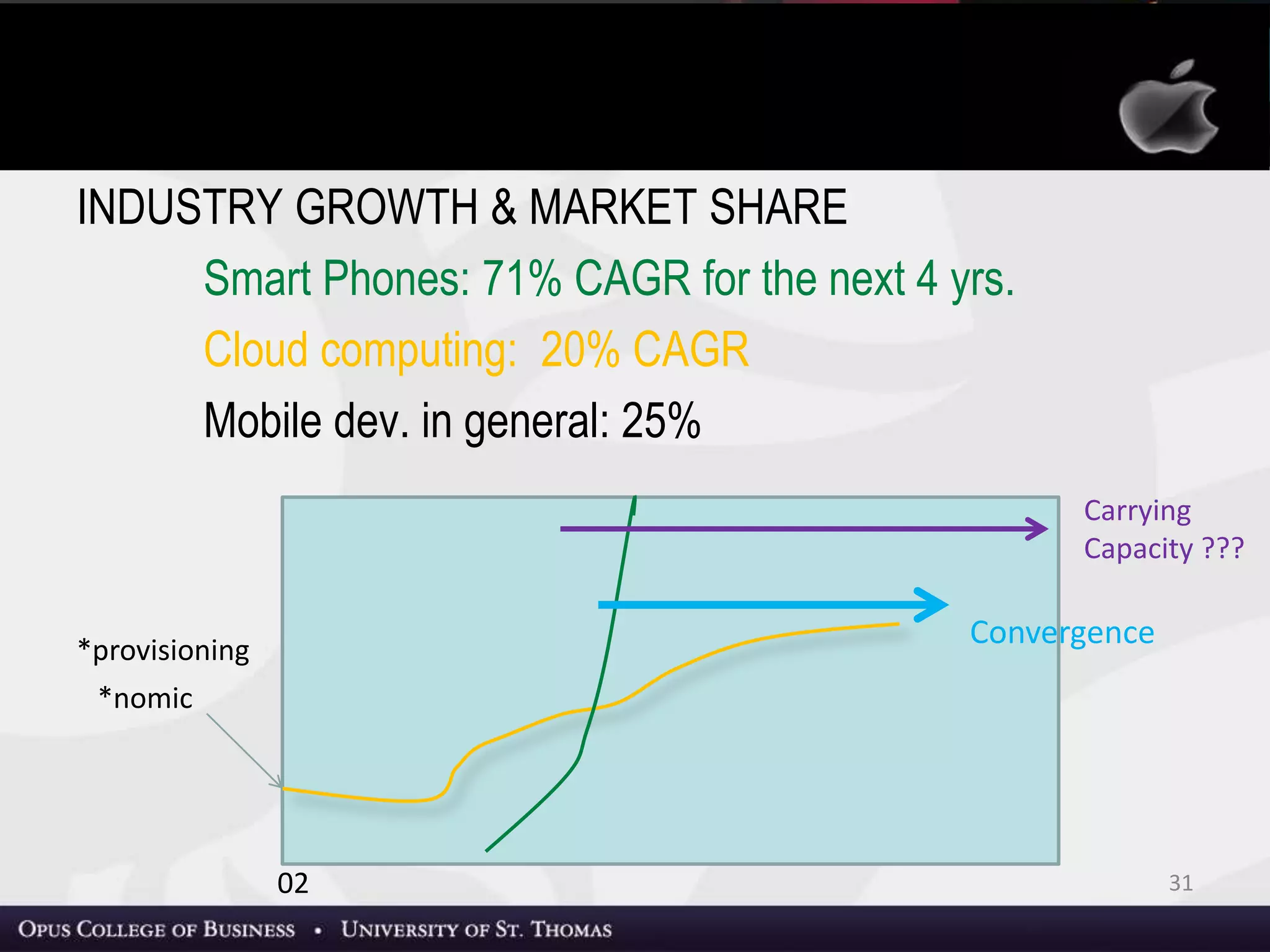 INDUSTRY GROWTH & MARKET SHARE

Smart Phones: 71% CAGR for the next 4 yrs.

Cloud computing: 20% CAGR

Mobile dev. in general: 25%

Carrying Capacity ???

Convergence

*provisioning

*nomic

02

31

OPUS COLLEGE OF BUSINESS • UNIVERSITY OF ST. THOMAS